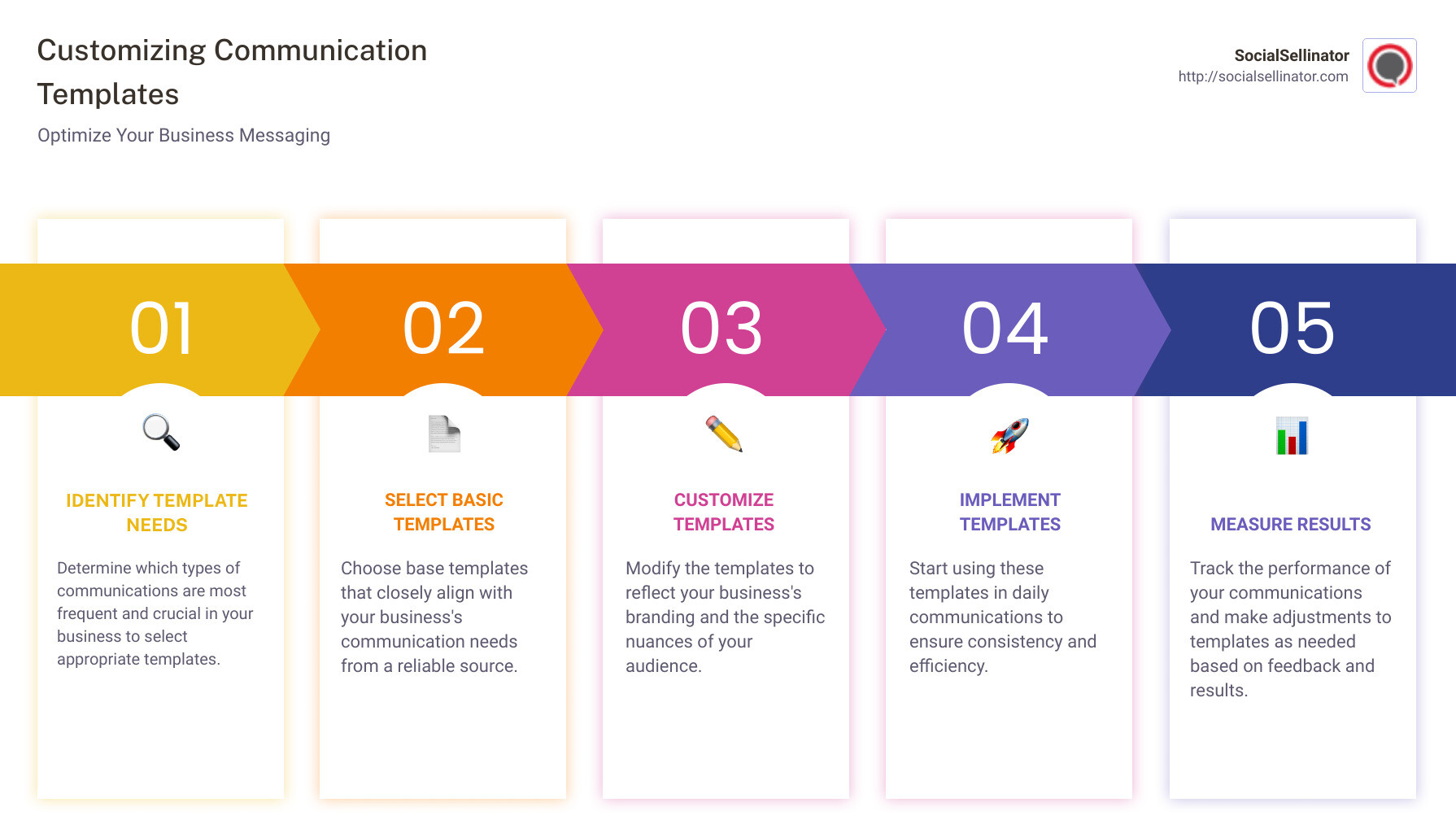 Customizing Communication Templates

Optimize Your Business Messaging

SocialSellinator
http://socialsellinator.com

01

IDENTIFY TEMPLATE NEEDS

Determine which types of communications are most frequent and crucial in your business to select appropriate templates.

02

SELECT BASIC TEMPLATES

Choose base templates that closely align with your business's communication needs from a reliable source.

03

CUSTOMIZE TEMPLATES

Modify the templates to reflect your business's branding and the specific nuances of your audience.

04

IMPLEMENT TEMPLATES

Start using these templates in daily communications to ensure consistency and efficiency.

05

MEASURE RESULTS

Track the performance of your communications and make adjustments to templates as needed based on feedback and results.